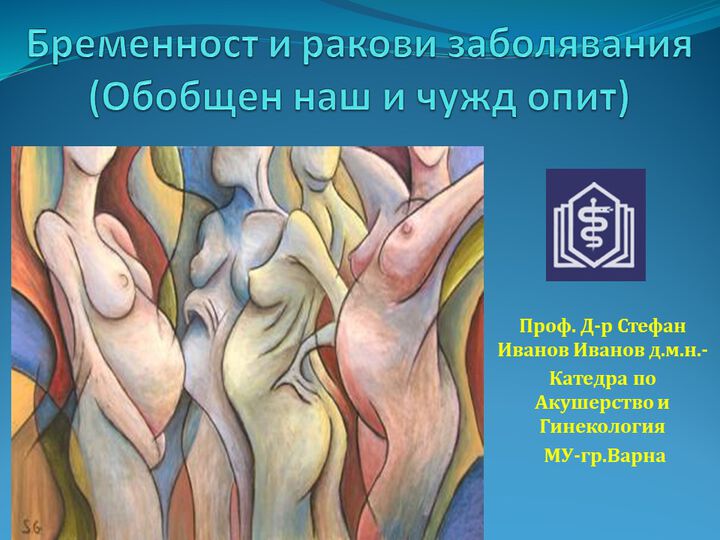 Бременност и ракови заболявания (Обобщен наш и чужд опит)

SG

Проф. Д-р Стефан Иванов Иванов д.м.н.-

Катедра по Акушерство и Гинекология

МУ-гр.Варна